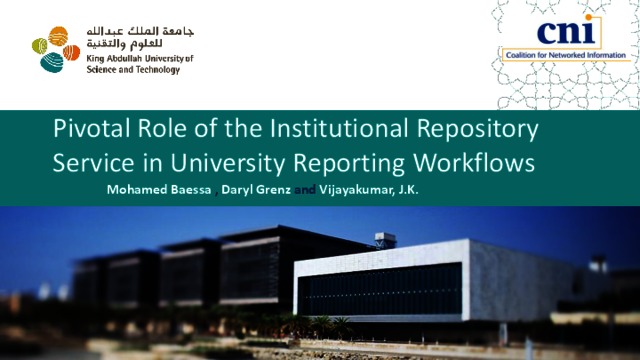 جامعة الملك عبدالله
للعلوم والتقنية
King Abdullah University of
Science and Technology

cni
Coalition for Networked Information

Pivotal Role of the Institutional Repository Service in University Reporting Workflows

Mohamed Baessa , Daryl Grenz and Vijayakumar, J.K.